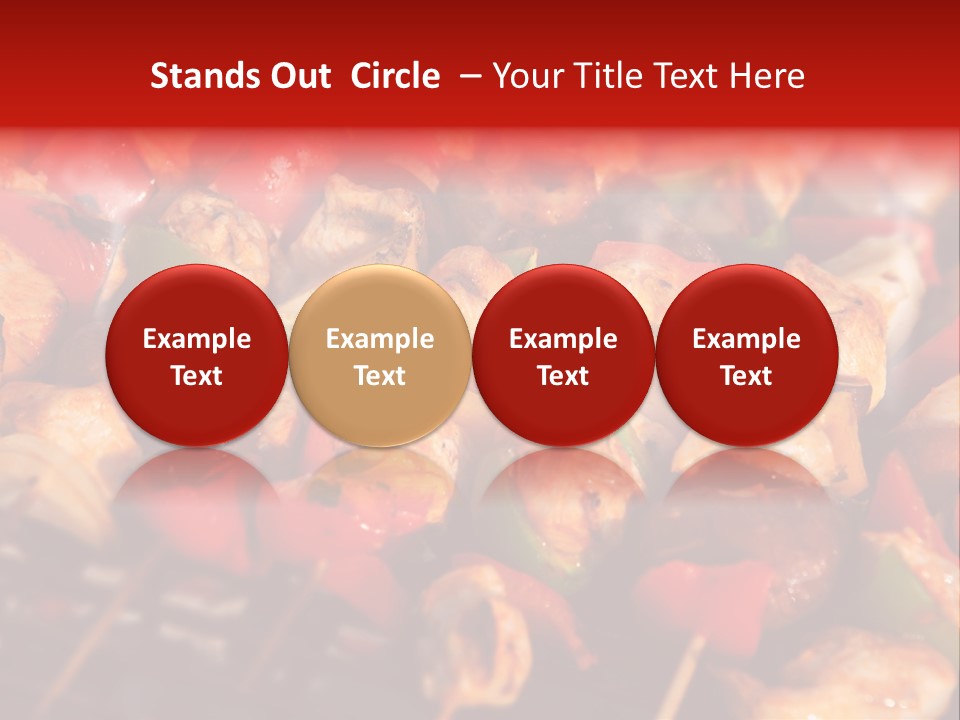 Stands Out Circle – Your Title Text Here

Example Text

Example Text

Example Text

Example Text